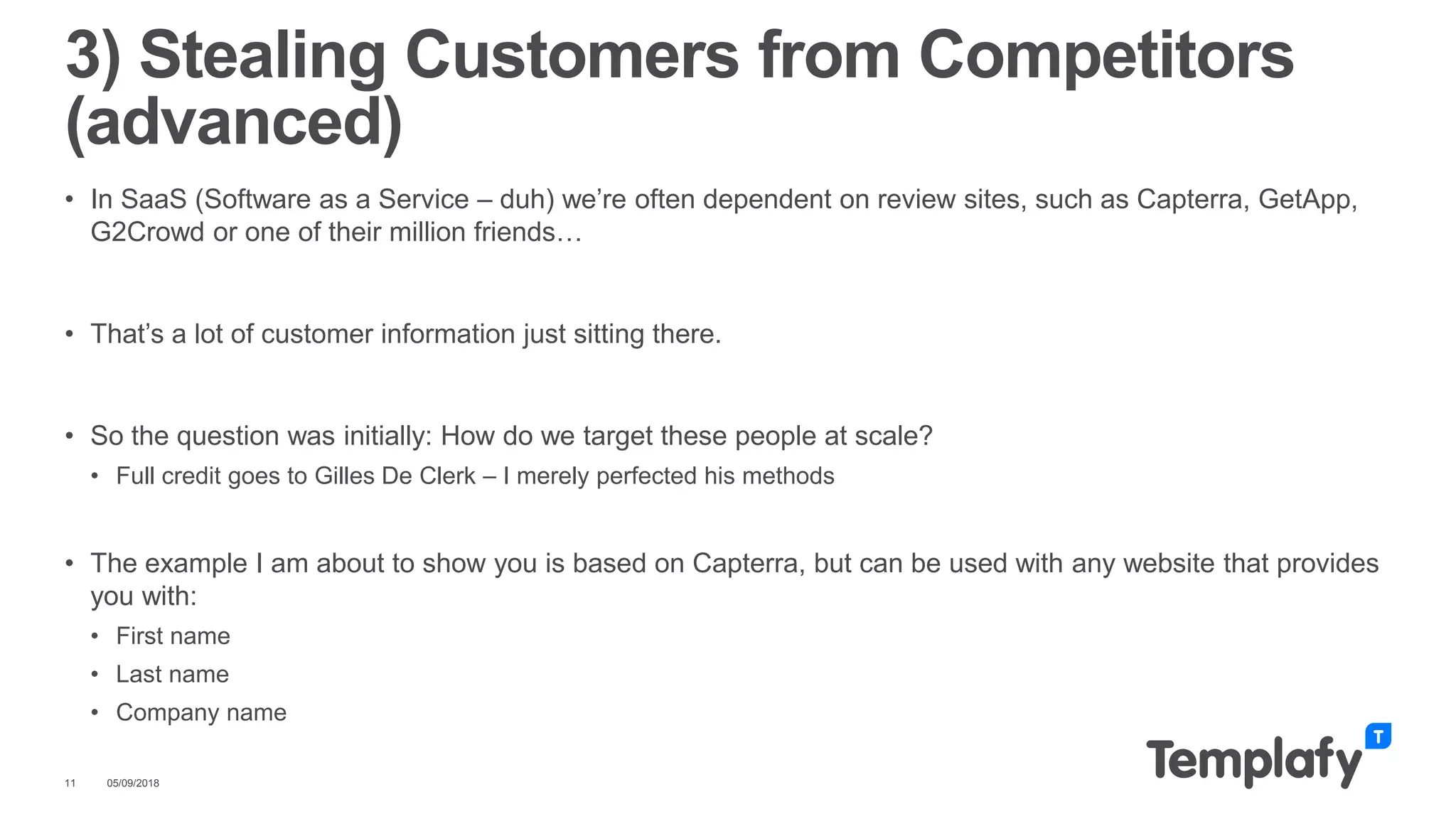 3) Stealing Customers from Competitors (advanced)

• In SaaS (Software as a Service – duh) we're often dependent on review sites, such as Capterra, GetApp, G2Crowd or one of their million friends…

• That's a lot of customer information just sitting there.

• So the question was initially: How do we target these people at scale?
  • Full credit goes to Gilles De Clerk – I merely perfected his methods

• The example I am about to show you is based on Capterra, but can be used with any website that provides you with:
  • First name
  • Last name
  • Company name

11 05/09/2018

Templafy T